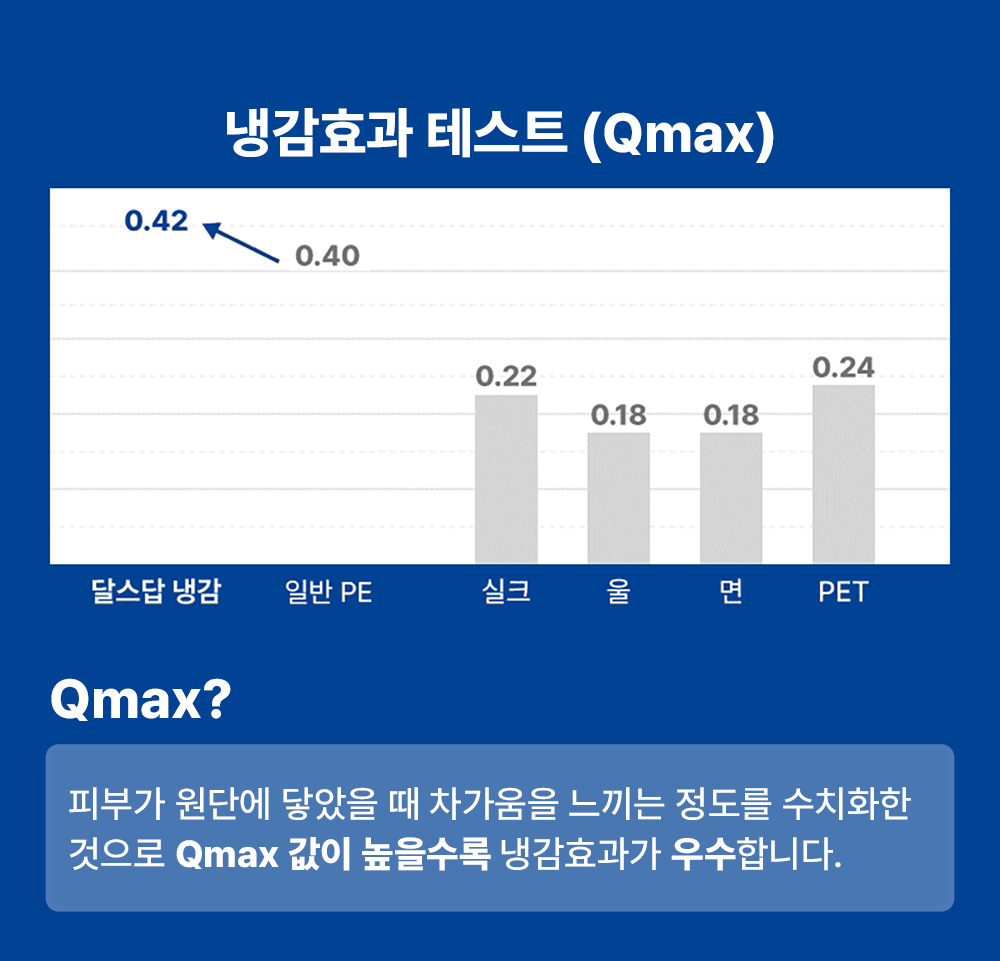 냉감효과 테스트 (Qmax)

0.42
0.40
0.22
0.18
0.18
0.24

달스답 냉감
일반 PE
실크
울
면
PET

Qmax?

피부가 원단에 닿았을 때 차가움을 느끼는 정도를 수치화한 것으로 Qmax 값이 높을수록 냉감효과가 우수합니다.